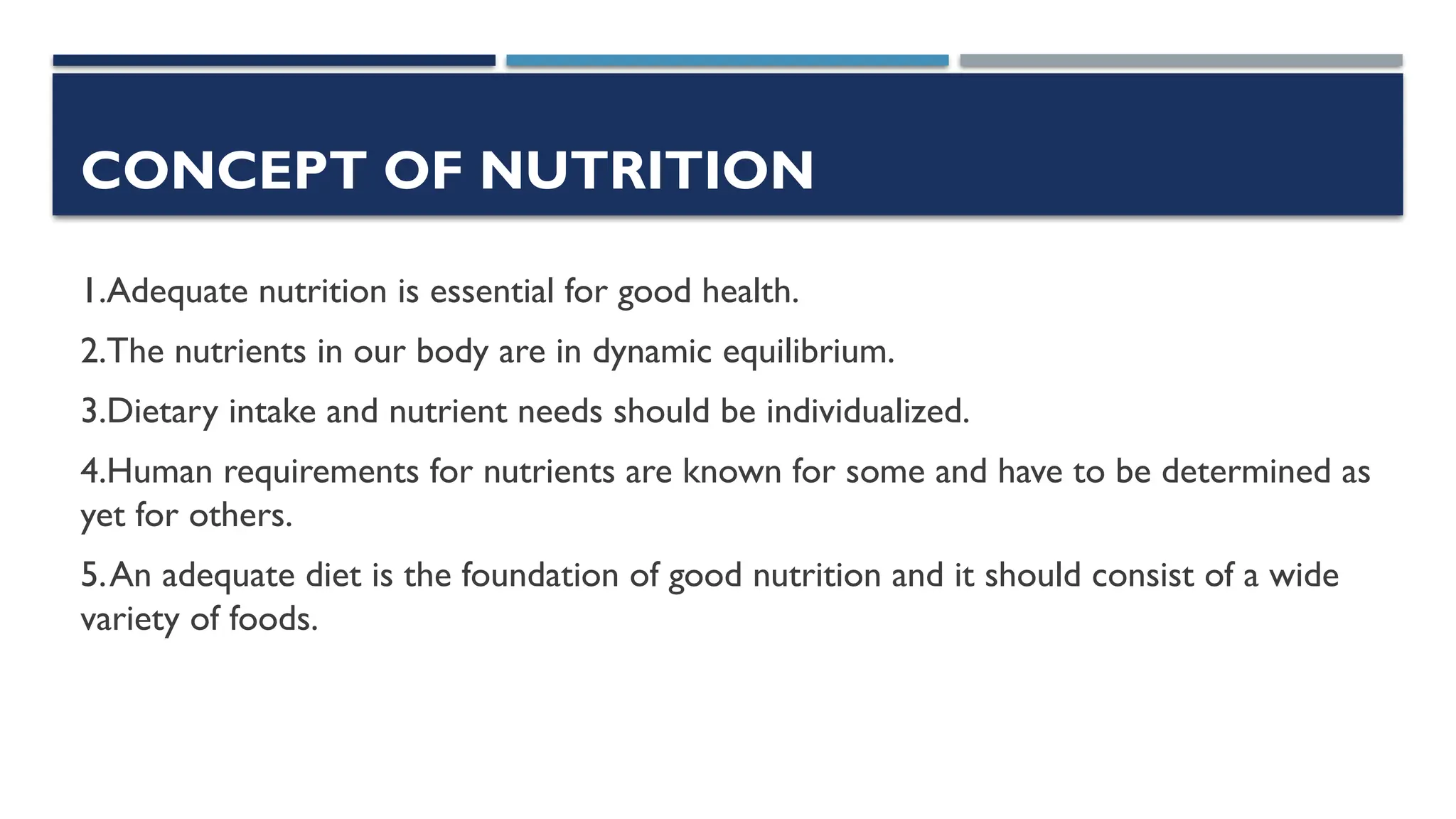 CONCEPT OF NUTRITION

1.Adequate nutrition is essential for good health.

2.The nutrients in our body are in dynamic equilibrium.

3.Dietary intake and nutrient needs should be individualized.

4.Human requirements for nutrients are known for some and have to be determined as yet for others.

5.An adequate diet is the foundation of good nutrition and it should consist of a wide variety of foods.